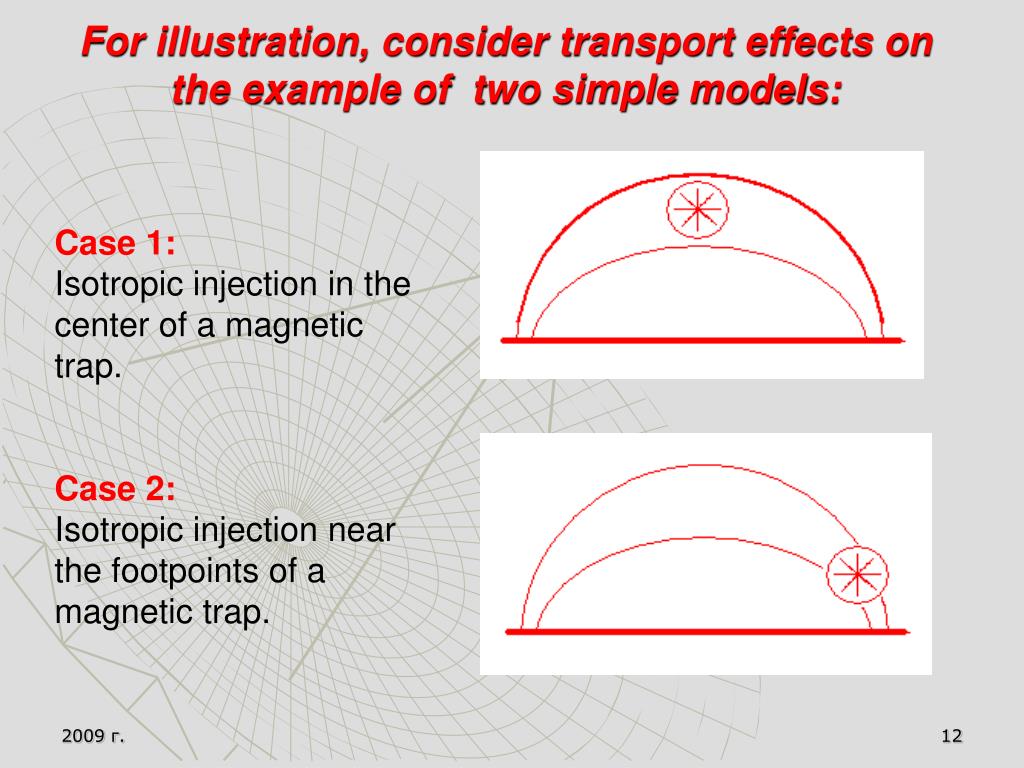 For illustration, consider transport effects on the example of  two simple models:

Case 1:
Isotropic injection in the center of a magnetic trap.

Case 2:
Isotropic injection near the footpoints of a magnetic trap.

2009 г.

12